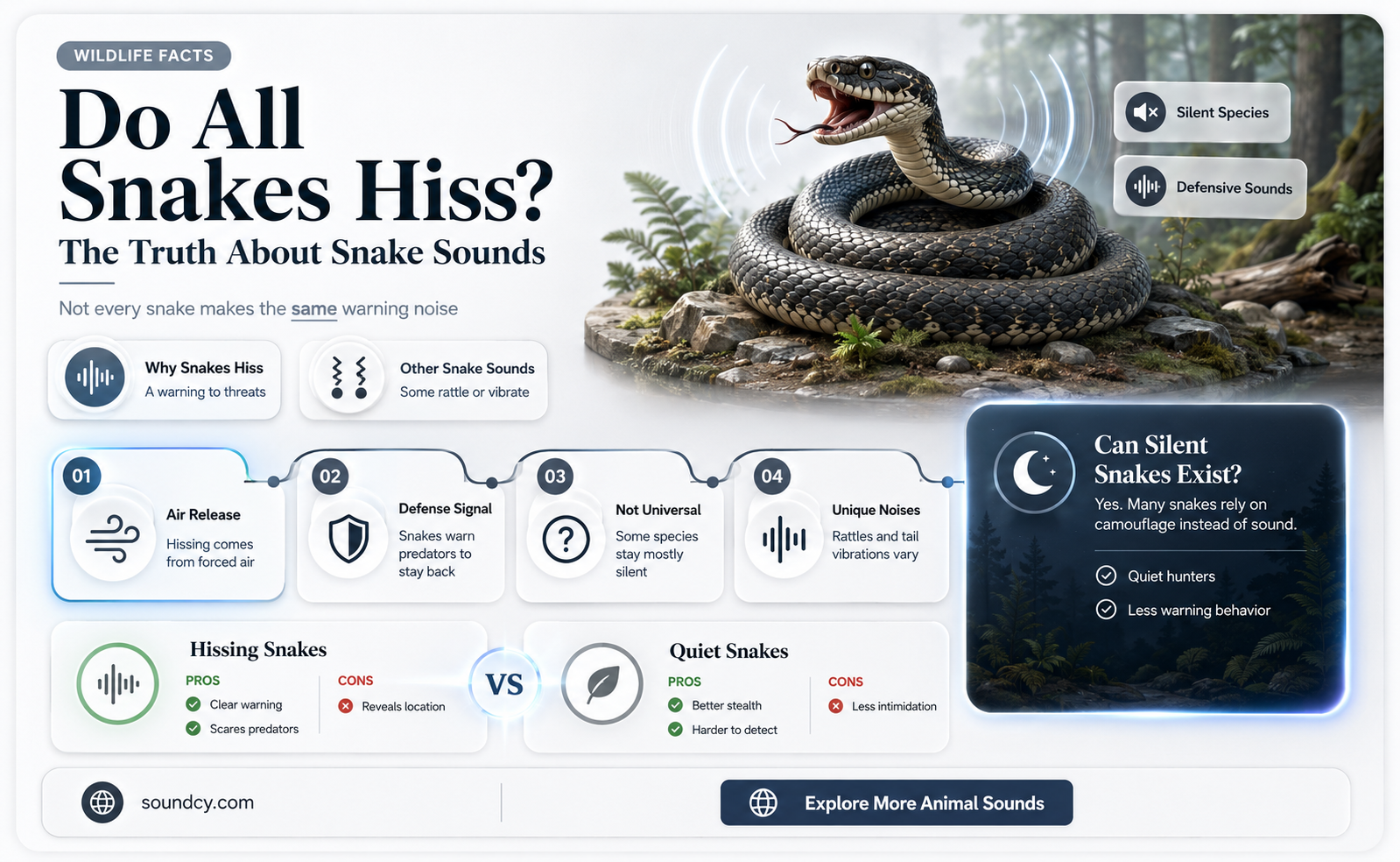 WILDLIFE FACTS

Do All Snakes Hiss?

The Truth About Snake Sounds

Not every snake makes the same warning noise

Silent Species

Defensive Sounds

Why Snakes Hiss
A warning to threats

Other Snake Sounds
Some rattle or vibrate

01
Air Release
Hissing comes from forced air

02
Defense Signal
Snakes warn predators to stay back

03
Not Universal
Some species stay mostly silent

04
Unique Noises
Rattles and tail vibrations vary

Can Silent Snakes Exist?
Yes. Many snakes rely on camouflage instead of sound.

Quiet hunters

Less warning behavior

Hissing Snakes
PROS
Clear warning
Scares predators
CONS
Reveals location

VS

Quiet Snakes
PROS
Better stealth
Harder to detect
CONS
Less intimidation

soundcy.com

Explore More Animal Sounds